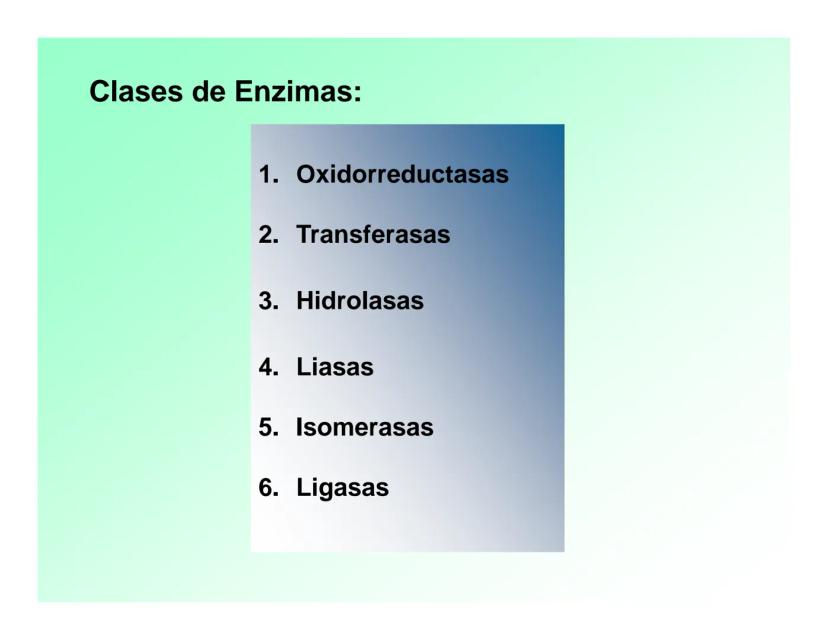 Clases de Enzimas:

1. Oxidorreductasas
2. Transferasas
3. Hidrolasas
4. Liasas
5. Isomerasas
6. Ligasas